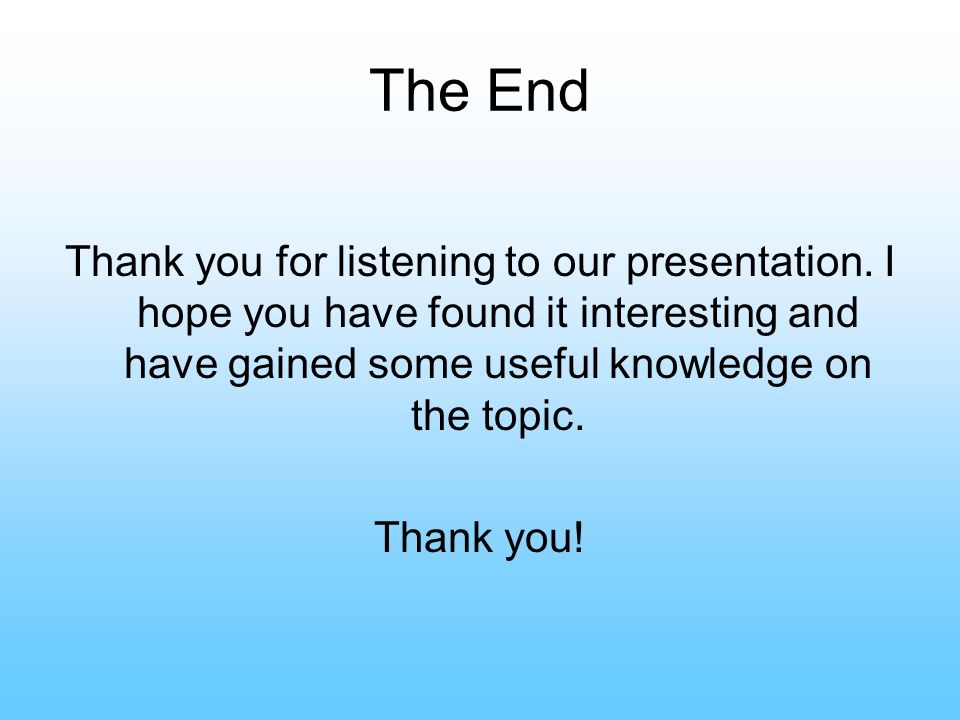 The End

Thank you for listening to our presentation. I hope you have found it interesting and have gained some useful knowledge on the topic.

Thank you!